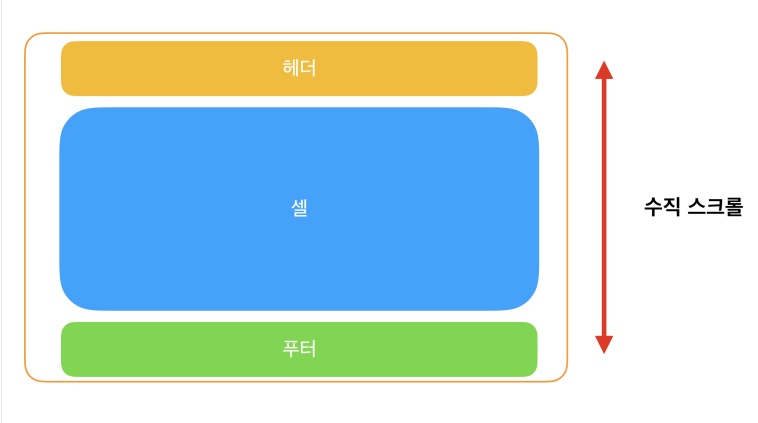 헤더

셀

푸터

수직 스크롤